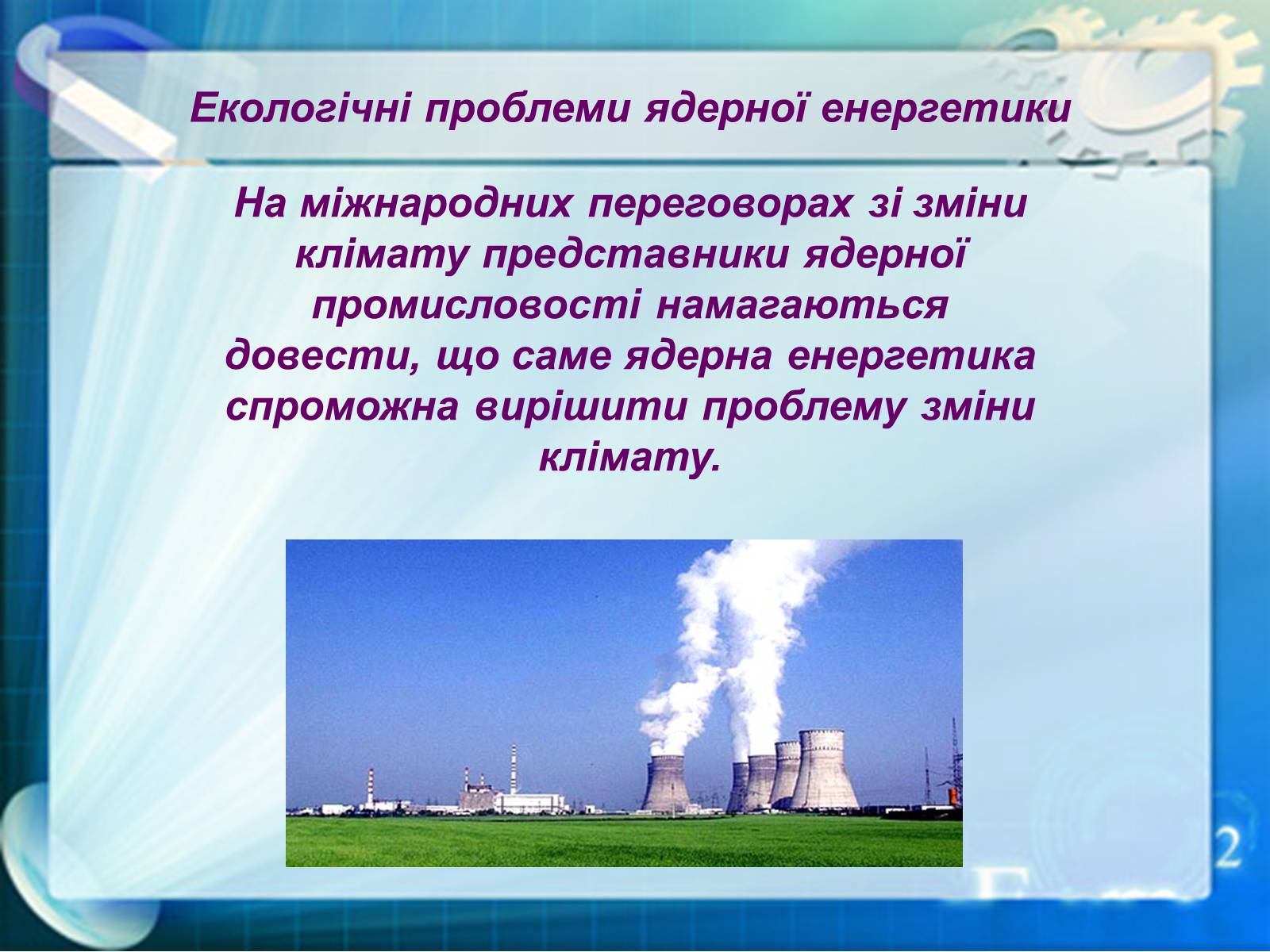 Екологічні проблеми ядерної енергетики

На міжнародних переговорах зі зміни клімату представники ядерної промисловості намагаються довести, що саме ядерна енергетика спроможна вирішити проблему зміни клімату.